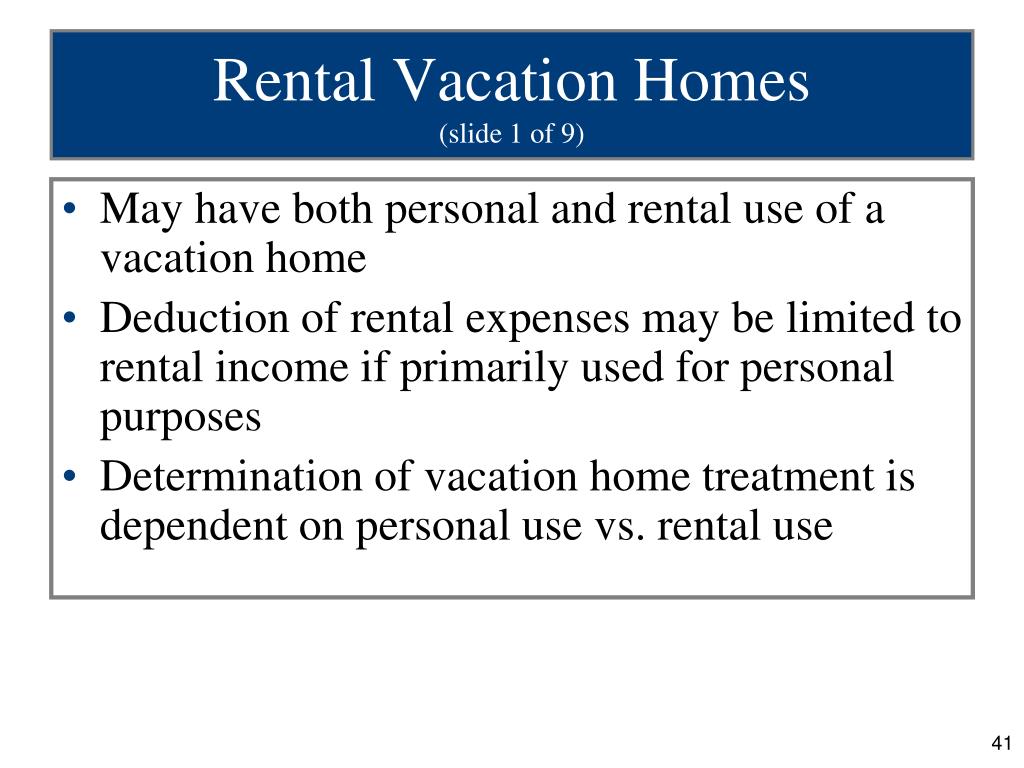 Rental Vacation Homes
(slide 1 of 9)

• May have both personal and rental use of a vacation home
• Deduction of rental expenses may be limited to rental income if primarily used for personal purposes
• Determination of vacation home treatment is dependent on personal use vs. rental use

41